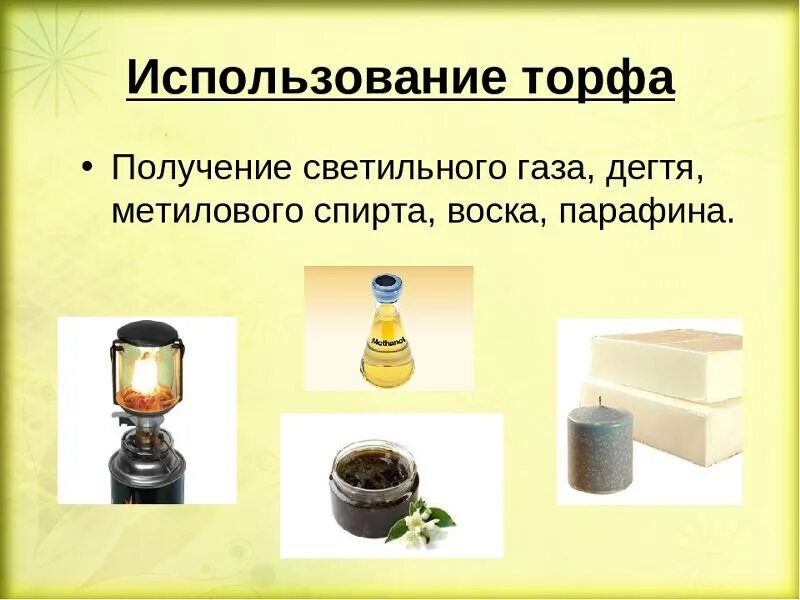 Использование торфа

• Получение светильного газа, дегтя, метилового спирта, воска, парафина.

Methanol